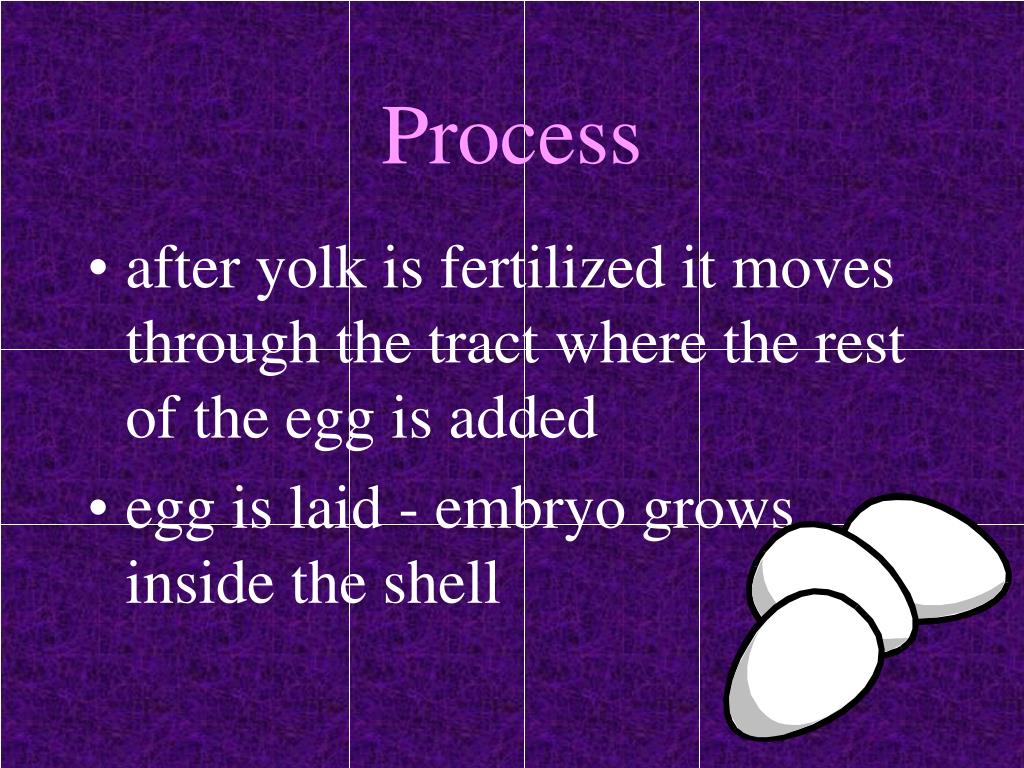 Process

• after yolk is fertilized it moves through the tract where the rest of the egg is added
• egg is laid - embryo grows inside the shell